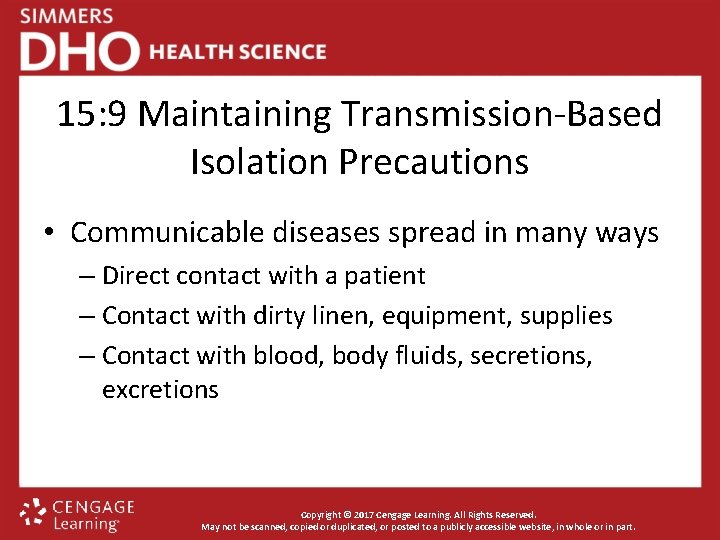 SIMMERS
DHO HEALTH SCIENCE

15:9 Maintaining Transmission-Based Isolation Precautions

• Communicable diseases spread in many ways
– Direct contact with a patient
– Contact with dirty linen, equipment, supplies
– Contact with blood, body fluids, secretions, excretions

CENGAGE Learning®

Copyright © 2017 Cengage Learning. All Rights Reserved.
May not be scanned, copied or duplicated, or posted to a publicly accessible website, in whole or in part.